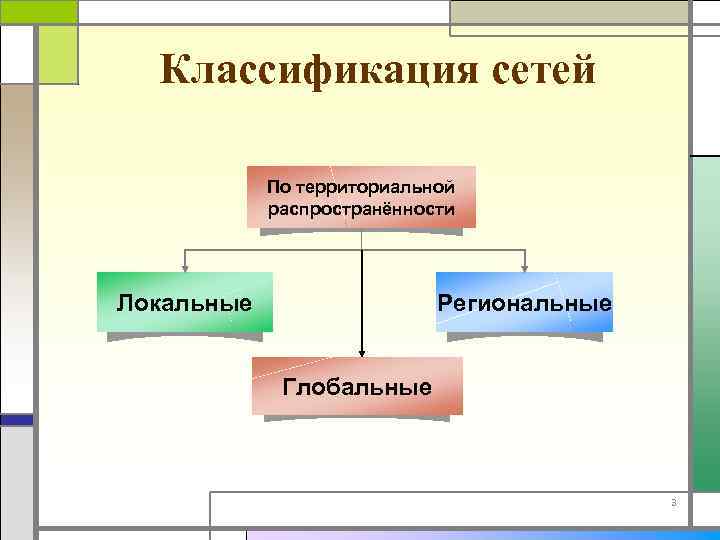 Классификация сетей

По территориальной распространённости

Локальные

Региональные

Глобальные

3